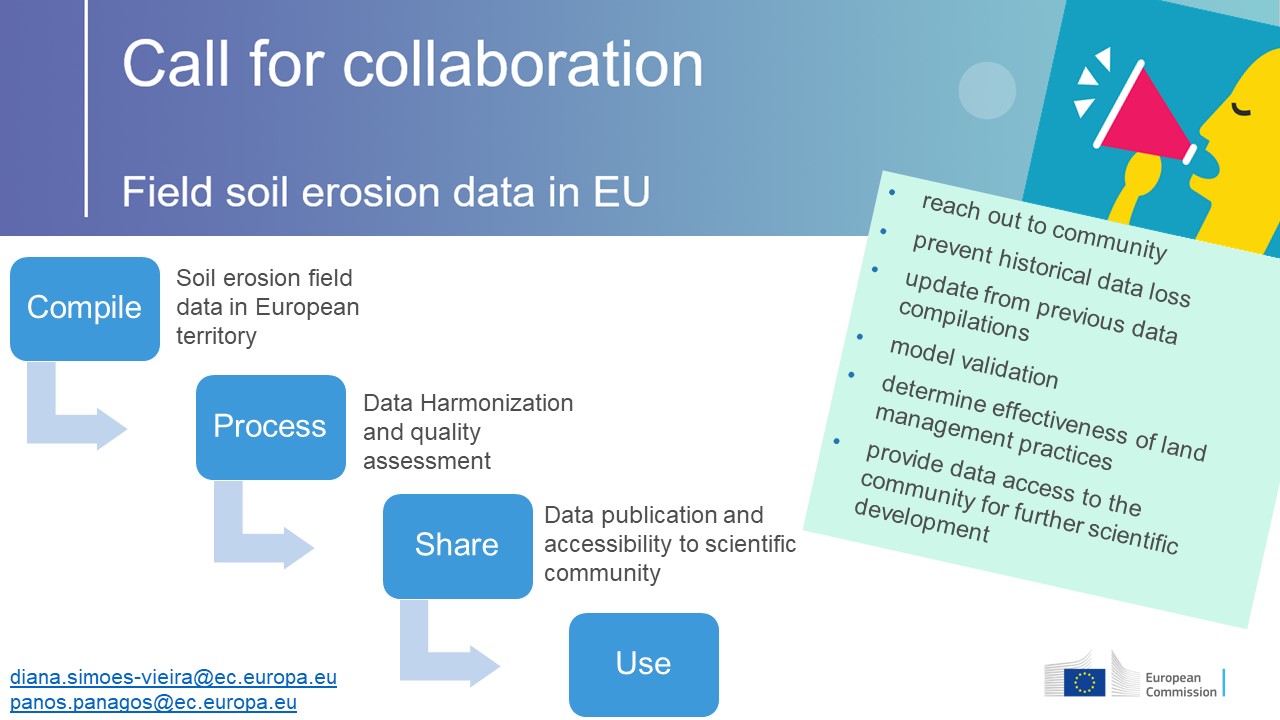 Call for collaboration

Field soil erosion data in EU

Compile

Soil erosion field data in European territory

Process

Data Harmonization and quality assessment

Share

Data publication and accessibility to scientific community

Use

• reach out to community
• prevent historical data loss
• update from previous data compilations
• model validation
• determine effectiveness of land management practices
• provide data access to the community for further scientific development

diana.simoes-vieira@ec.europa.eu
panos.panagos@ec.europa.eu

European Commission